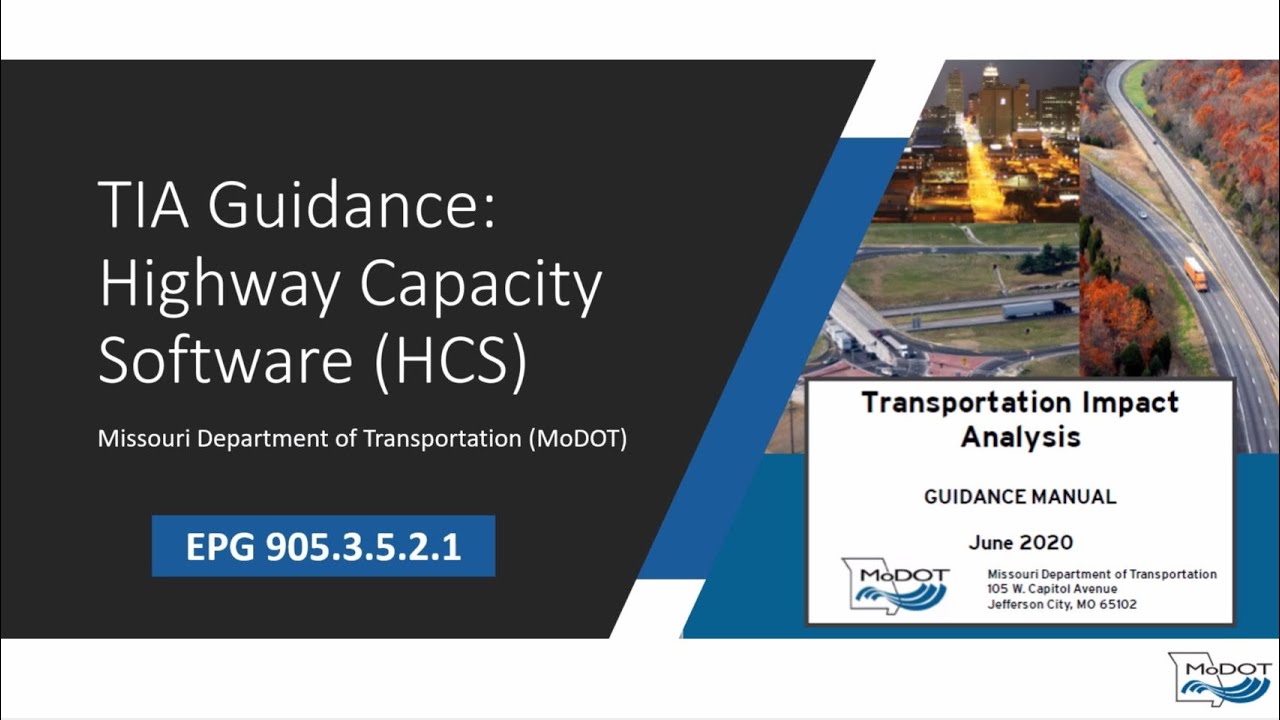 TIA Guidance: Highway Capacity Software (HCS)

Missouri Department of Transportation (MoDOT)

EPG 905.3.5.2.1

Transportation Impact Analysis

GUIDANCE MANUAL

June 2020

MoDOT

Missouri Department of Transportation
105 W. Capitol Avenue
Jefferson City, MO 65102

MoDOT